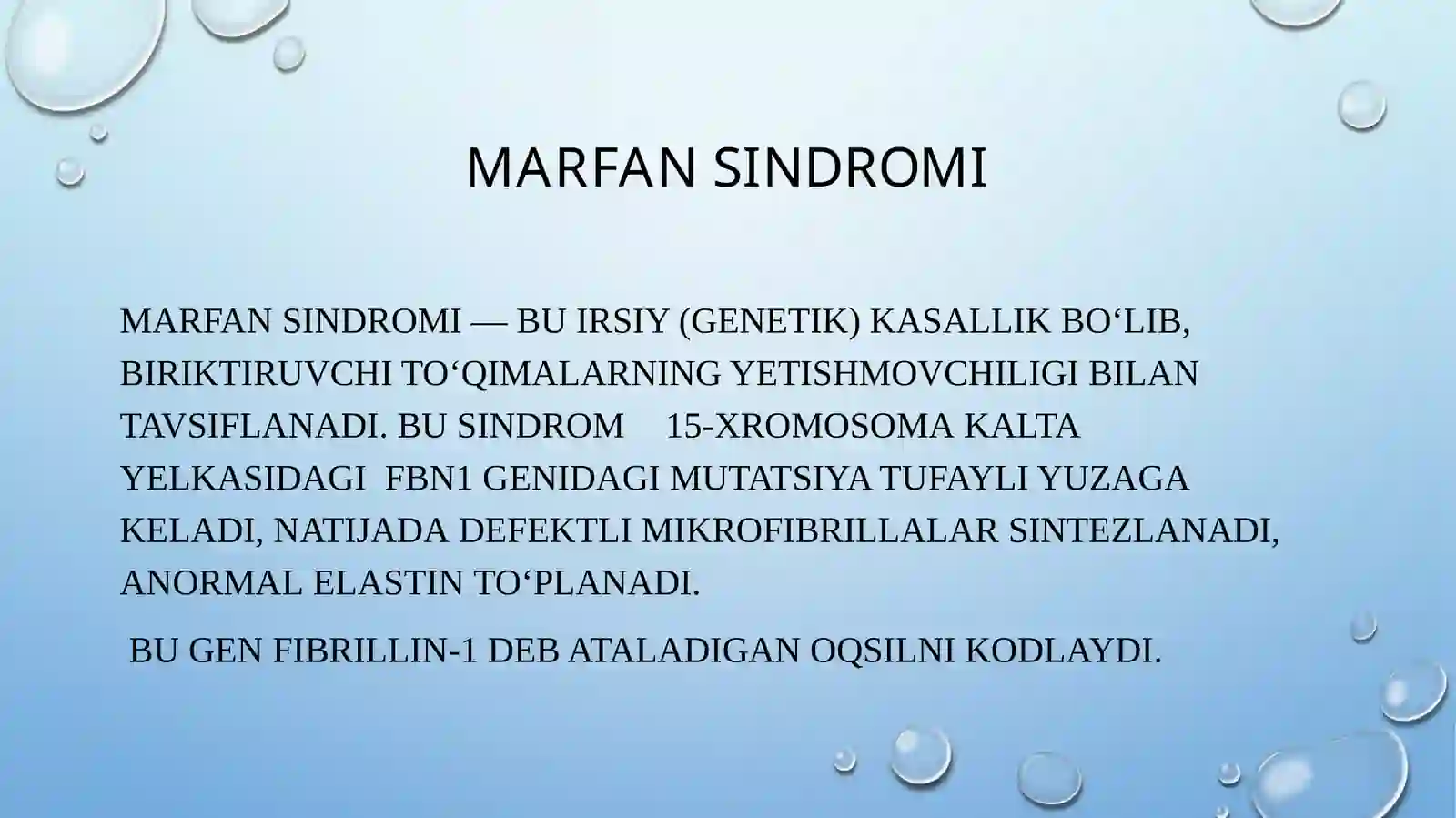 MARFAN SINDROMI

MARFAN SINDROMI — BU IRSIY (GENETIK) KASALLIK BO‘LIB, BIRIKTIRUVCHI TO‘QIMALARNING YETISHMOVCHILIGI BILAN TAVSIFLANADI. BU SINDROM 15-XROMOSOMA KALTA YELKASIDAGI FBN1 GENIDAGI MUTATSIYA TUFAYLI YUZAGA KELADI, NATIJADA DEFEKTLI MIKROFIBRILLALAR SINTEZLANADI, ANORMAL ELASTIN TO‘PLANADI.

BU GEN FIBRILLIN-1 DEB ATALADIGAN OQSILNI KODLAYDI.